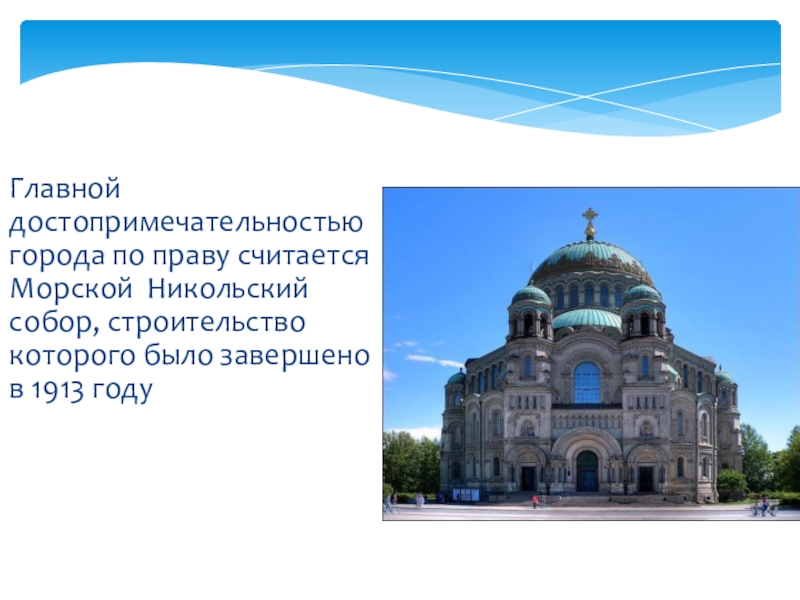 Главной достопримечательностью города по праву считается Морской  Никольский собор, строительство которого было завершено в 1913 году